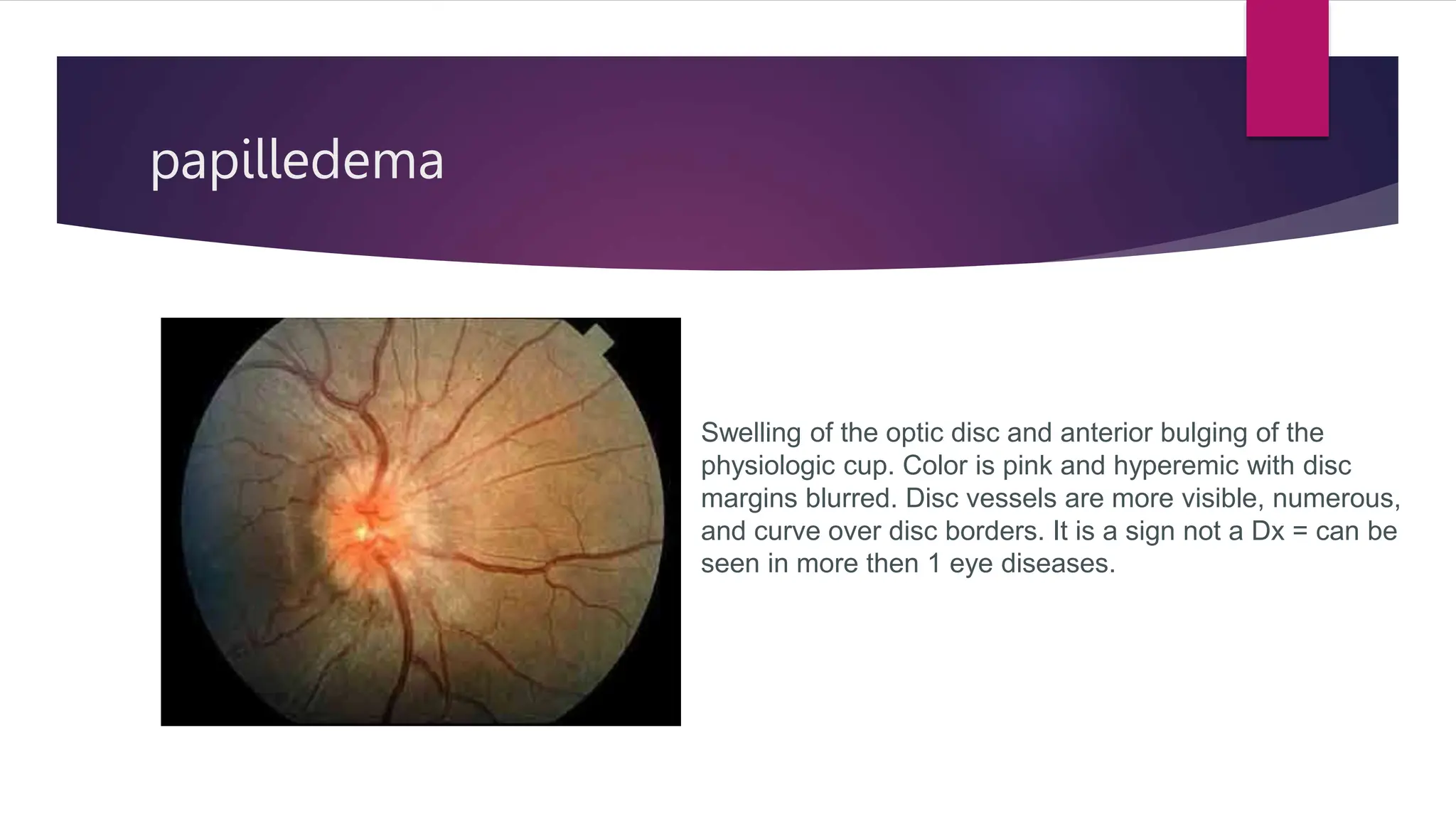 papilledema

Swelling of the optic disc and anterior bulging of the physiologic cup. Color is pink and hyperemic with disc margins blurred. Disc vessels are more visible, numerous, and curve over disc borders. It is a sign not a Dx = can be seen in more then 1 eye diseases.